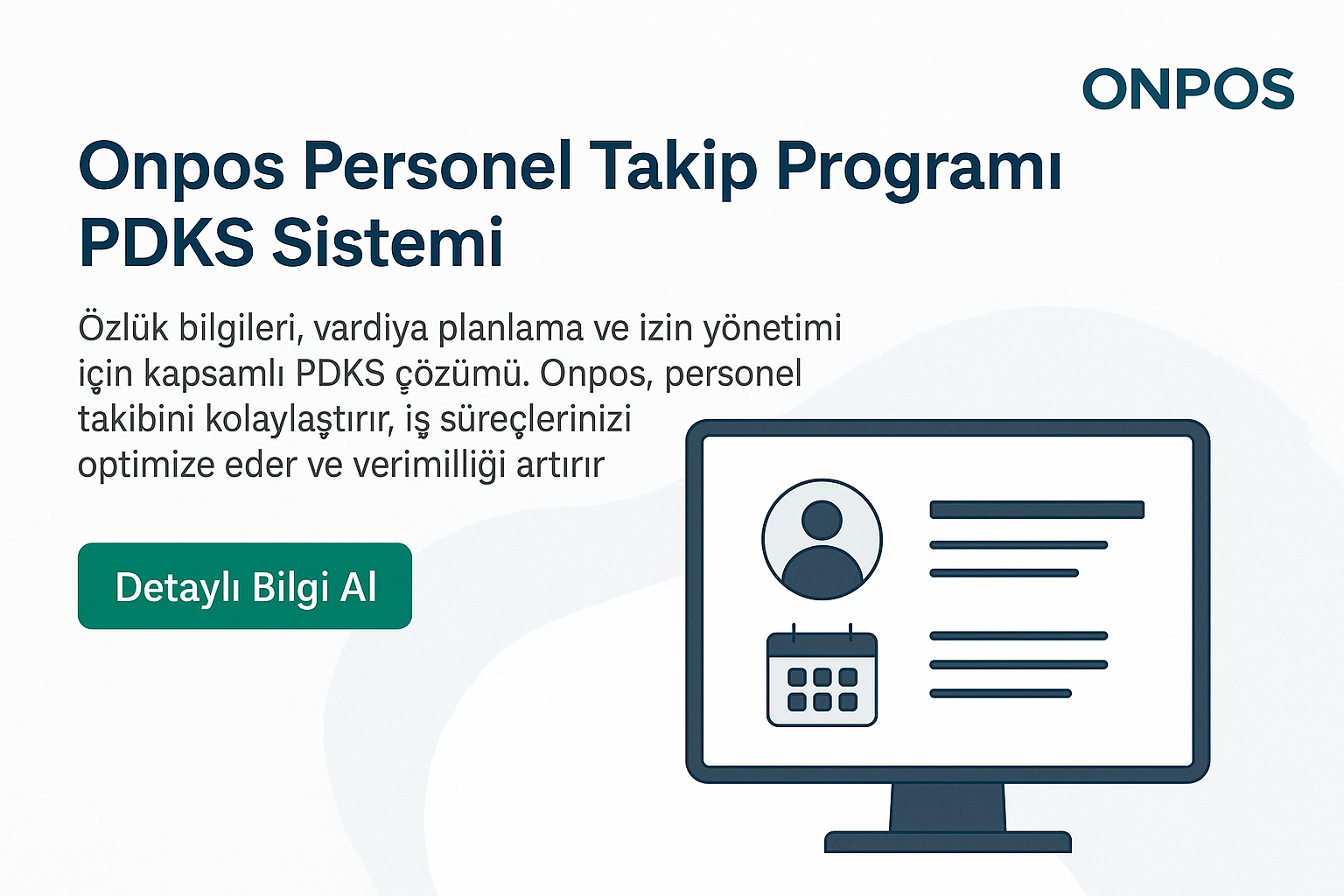 ONPOS

Onpos Personel Takip Programı PDKS Sistemi

Özlük bilgileri, vardiya planlama ve izin yönetimi için kapsamlı PDKS çözümü. Onpos, personel takibini kolaylaştırır, iş süreçlerinizi optimize eder ve verimilliği artırır

Detaylı Bilgi Al